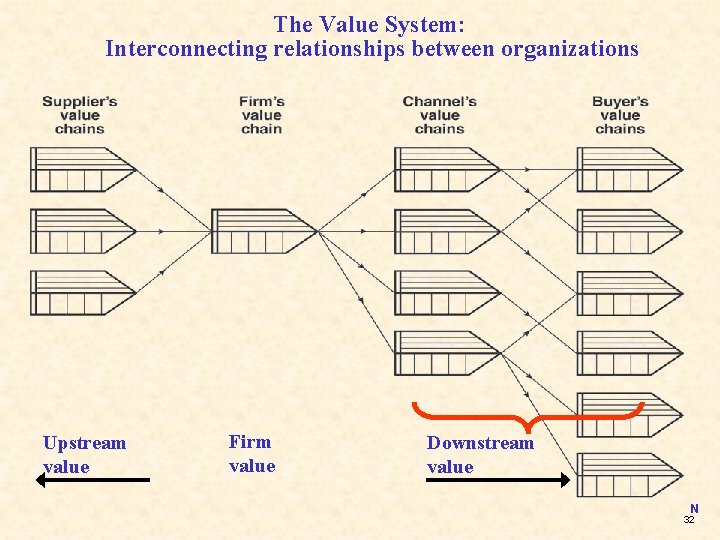 The Value System:
Interconnecting relationships between organizations

Supplier's value chains

Firm's value chain

Channel's value chains

Buyer's value chains

Upstream value

Firm value

Downstream value

N
32